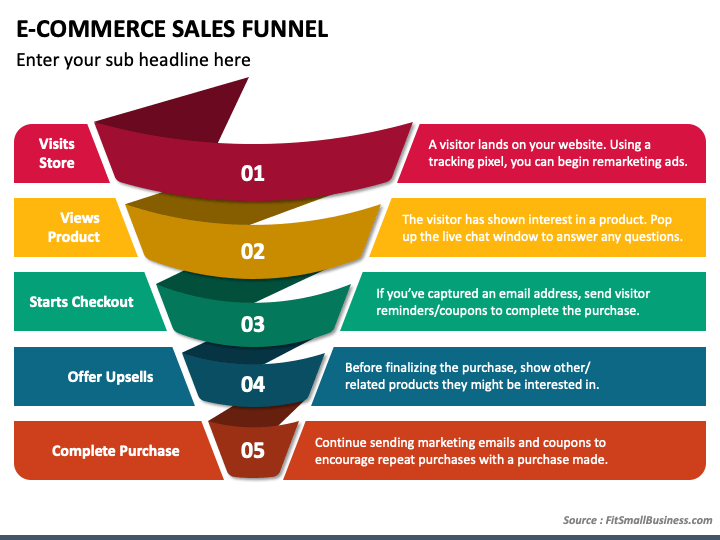 E-COMMERCE SALES FUNNEL

Enter your sub headline here

Visits Store

01

A visitor lands on your website. Using a tracking pixel, you can begin remarketing ads.

Views Product

02

The visitor has shown interest in a product. Pop up the live chat window to answer any questions.

Starts Checkout

03

If you've captured an email address, send visitor reminders/coupons to complete the purchase.

Offer Upsells

04

Before finalizing the purchase, show other/ related products they might be interested in.

Complete Purchase

05

Continue sending marketing emails and coupons to encourage repeat purchases with a purchase made.

Source : FitSmallBusiness.com